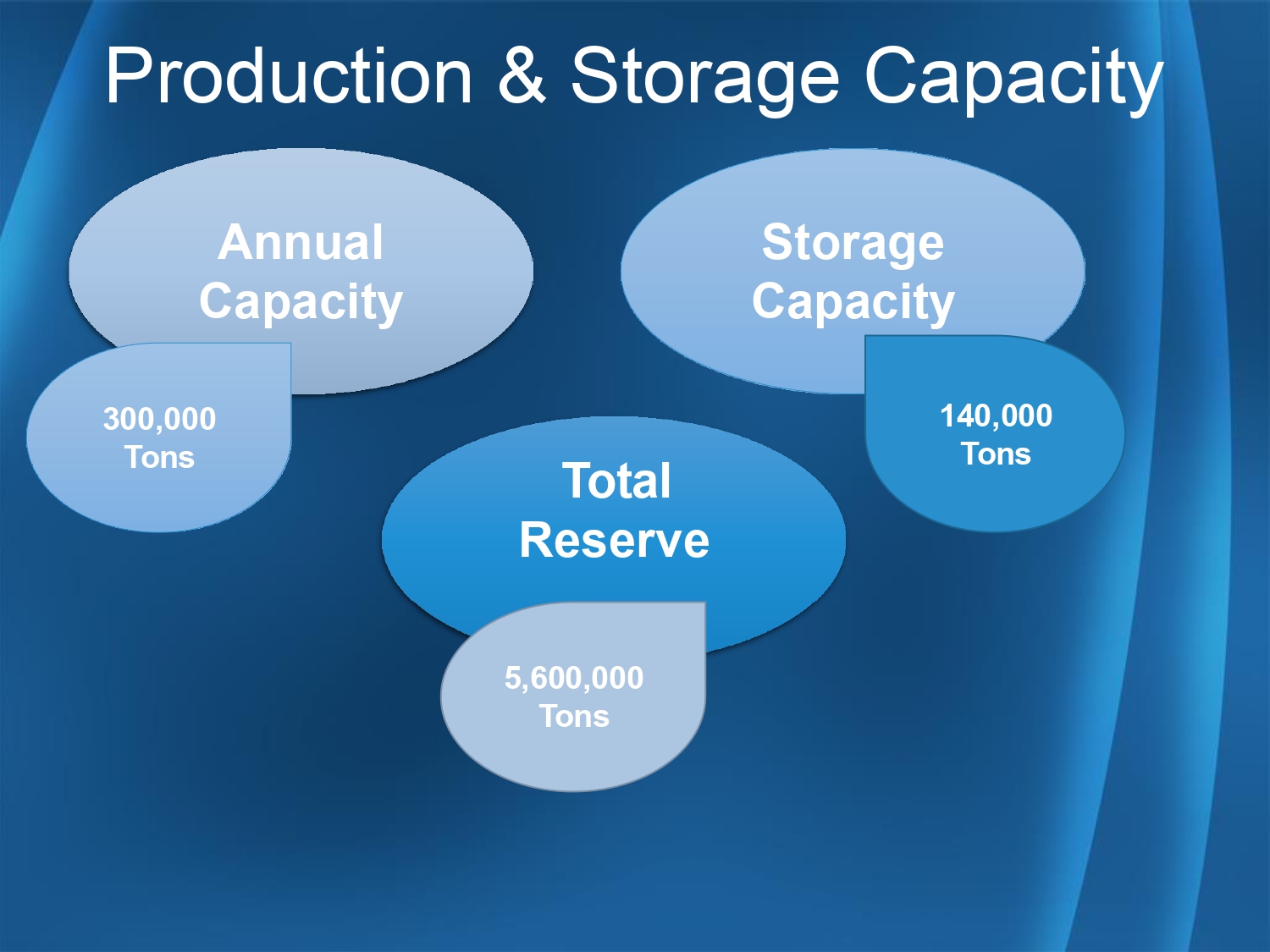 Production & Storage Capacity

Annual Capacity

300,000 Tons

Storage Capacity

140,000 Tons

Total Reserve

5,600,000 Tons